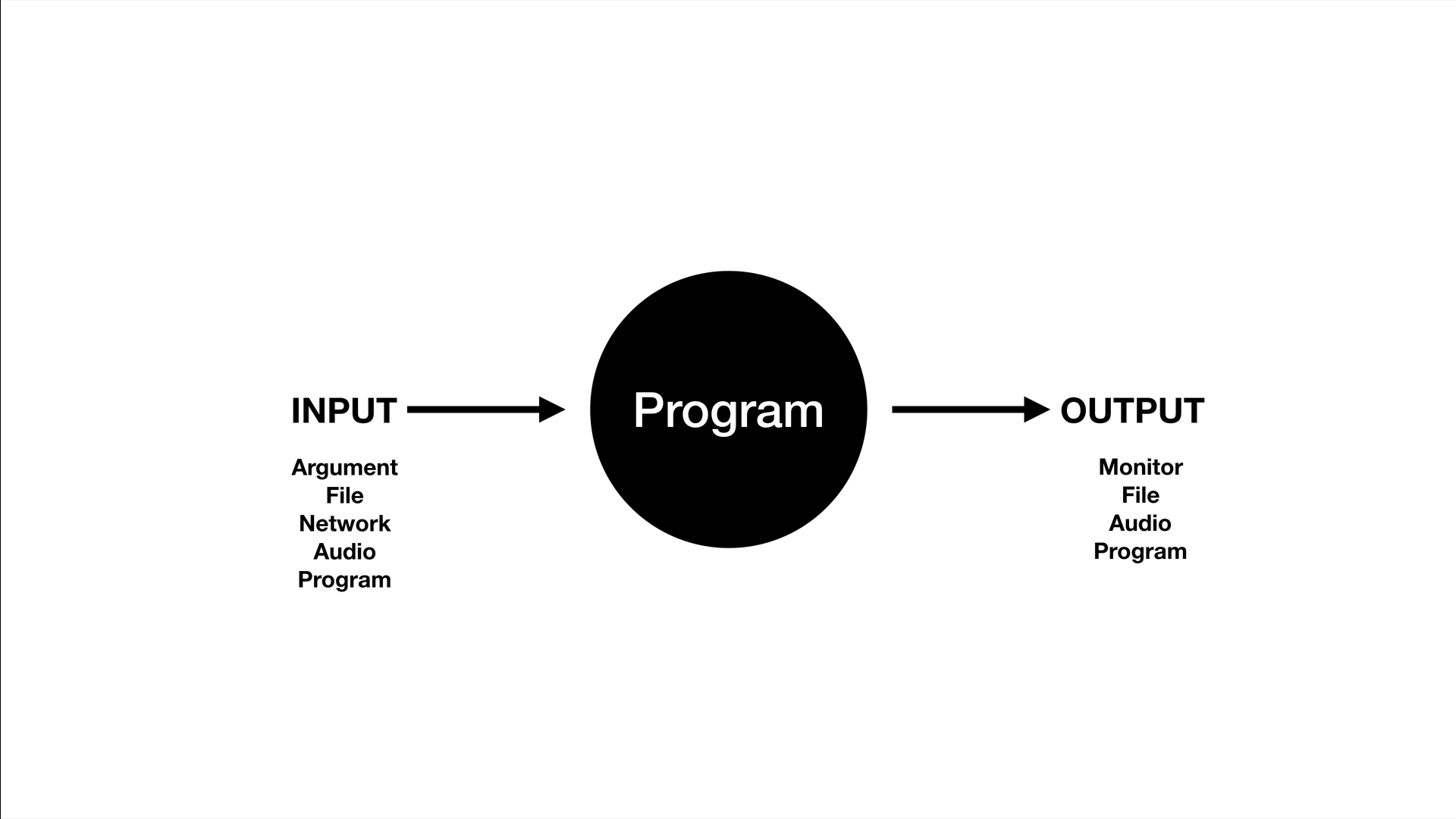 INPUT

Argument
File
Network
Audio
Program

Program

OUTPUT

Monitor
File
Audio
Program